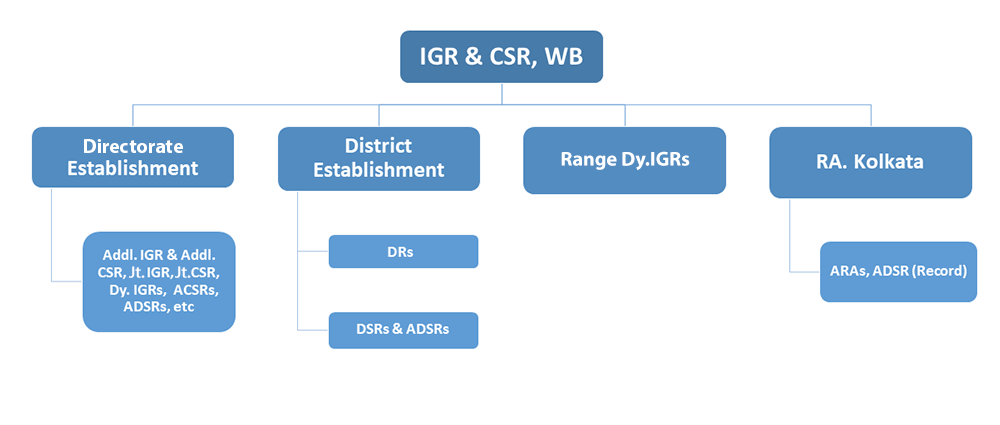 IGR & CSR, WB

Directorate Establishment

Addl. IGR & Addl. CSR, Jt. IGR, Jt.CSR, Dy. IGRs, ACSRs, ADSRs, etc

District Establishment

DRs

DSRs & ADSRs

Range Dy.IGRs

RA. Kolkata

ARAs, ADSR (Record)